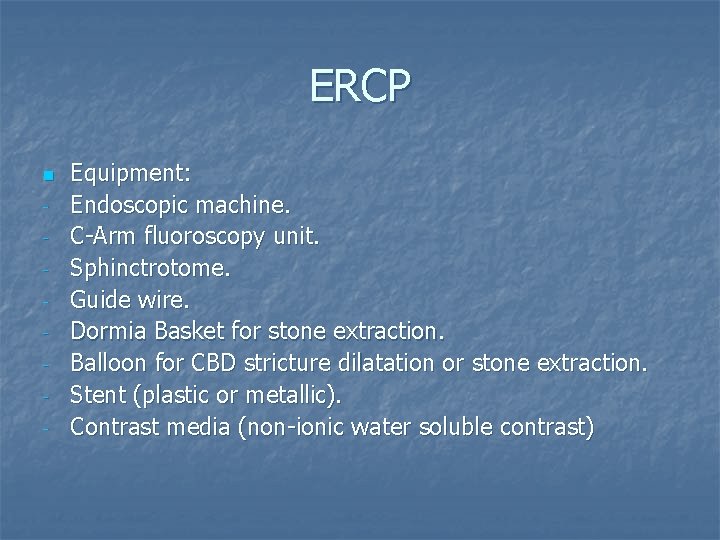 ERCP

Equipment:
- Endoscopic machine.
- C-Arm fluoroscopy unit.
- Sphinctrotome.
- Guide wire.
- Dormia Basket for stone extraction.
- Balloon for CBD stricture dilatation or stone extraction.
- Stent (plastic or metallic).
- Contrast media (non-ionic water soluble contrast)